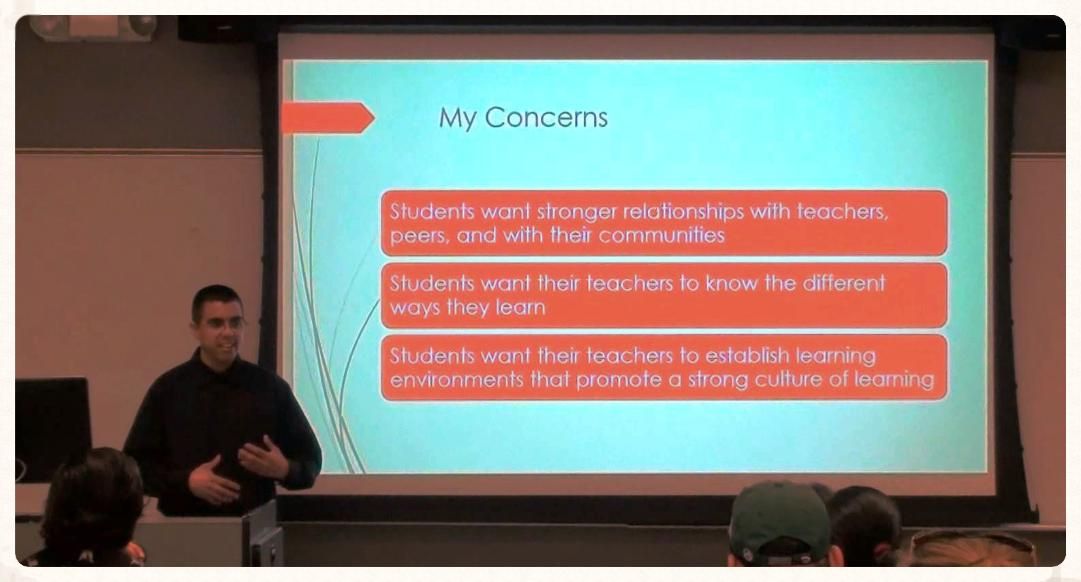 My Concerns

Students want stronger relationships with teachers, peers, and with their communities

Students want their teachers to know the different ways they learn

Students want their teachers to establish learning environments that promote a strong culture of learning